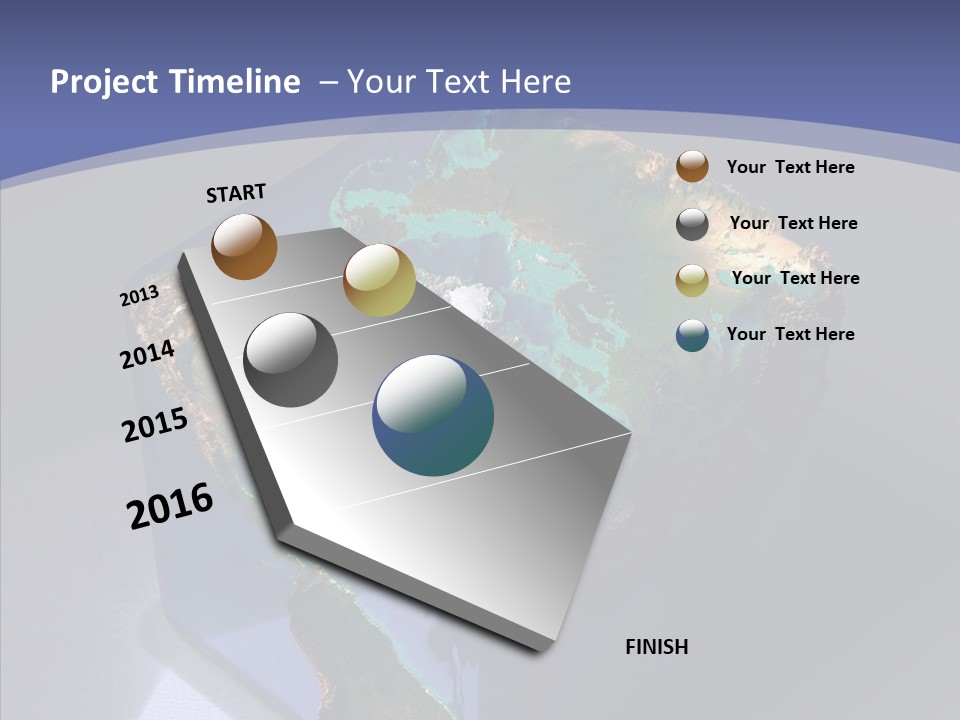 Project Timeline – Your Text Here

START

2013

2014

2015

2016

FINISH

Your Text Here

Your Text Here

Your Text Here

Your Text Here